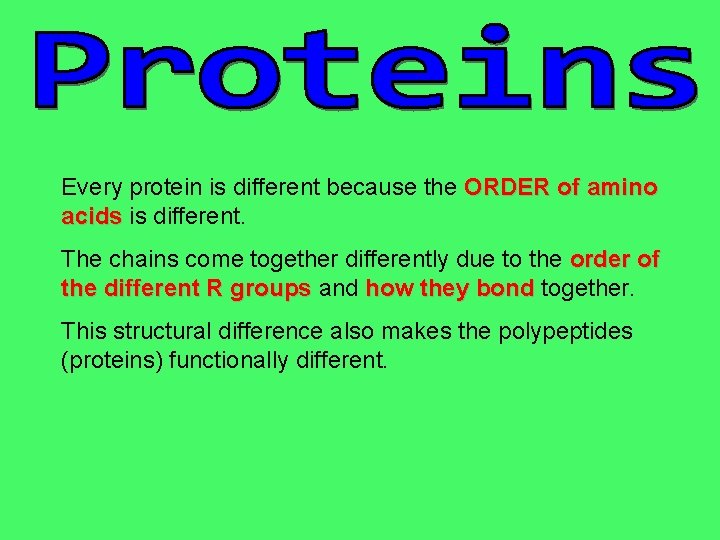 Proteins

Every protein is different because the ORDER of amino acids is different.

The chains come together differently due to the order of the different R groups and how they bond together.

This structural difference also makes the polypeptides (proteins) functionally different.